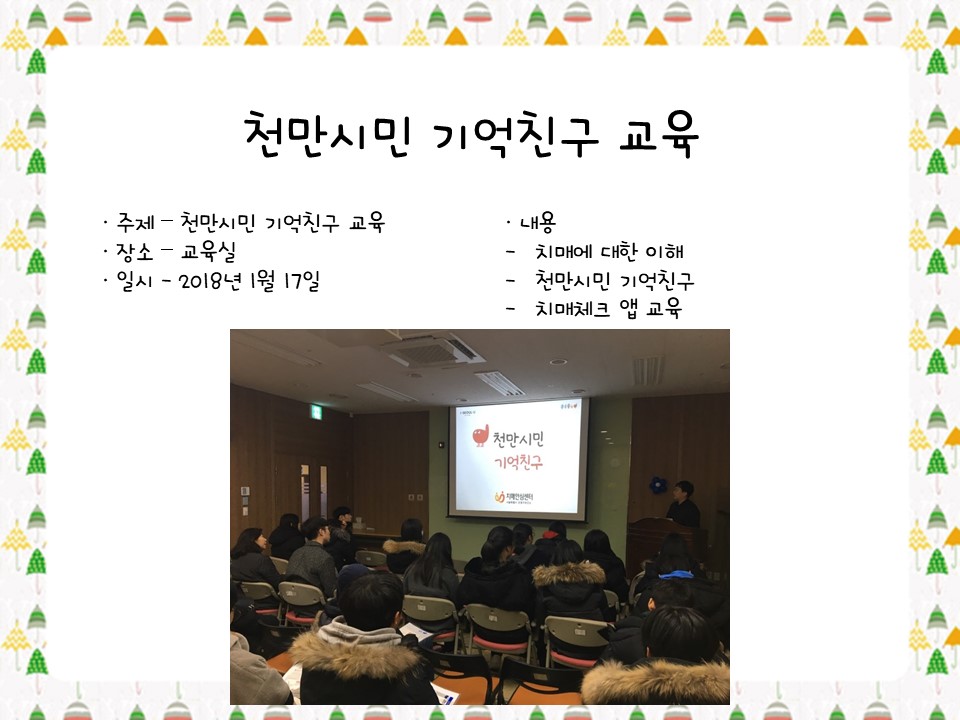 천만시민 기억친구 교육

· 주제 – 천만시민 기억친구 교육
· 장소 – 교육실
· 일시 – 2018년 1월 17일

· 내용
- 치매에 대한 이해
- 천만시민 기억친구
- 치매체크 앱 교육

천만시민
기억친구

치매안심센터